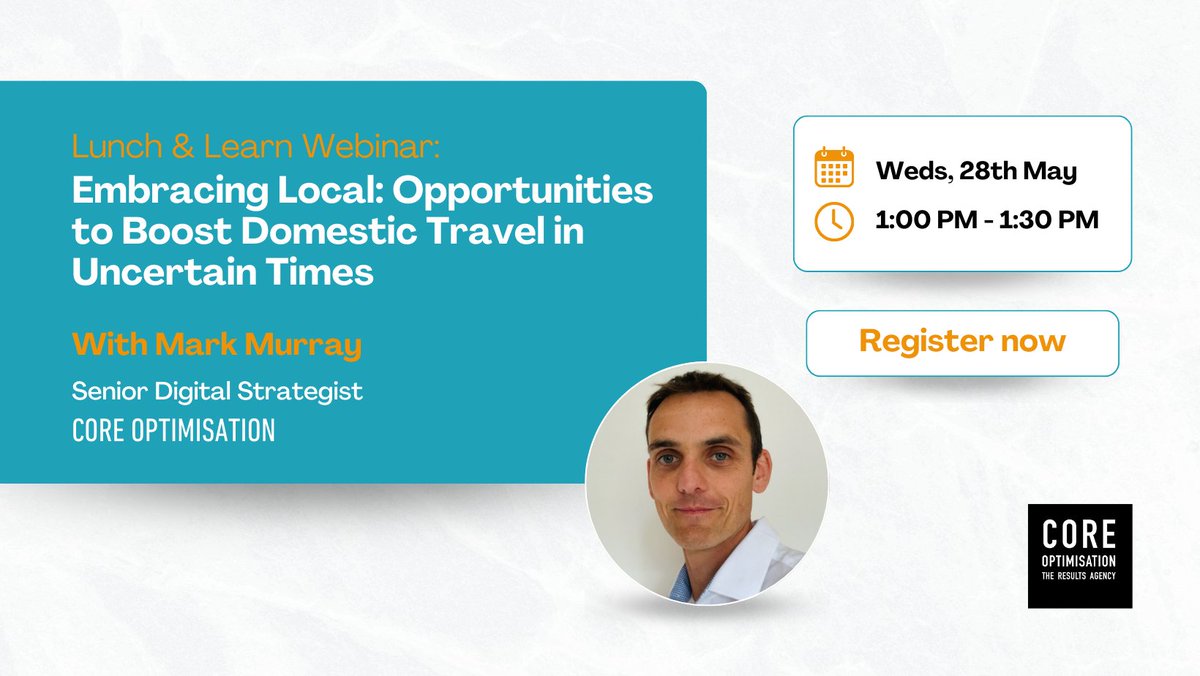 Lunch & Learn Webinar:
Embracing Local: Opportunities to Boost Domestic Travel in Uncertain Times

With Mark Murray

Senior Digital Strategist
CORE OPTIMISATION

Weds, 28th May
1:00 PM - 1:30 PM

Register now

CORE
OPTIMISATION
THE RESULTS AGENCY